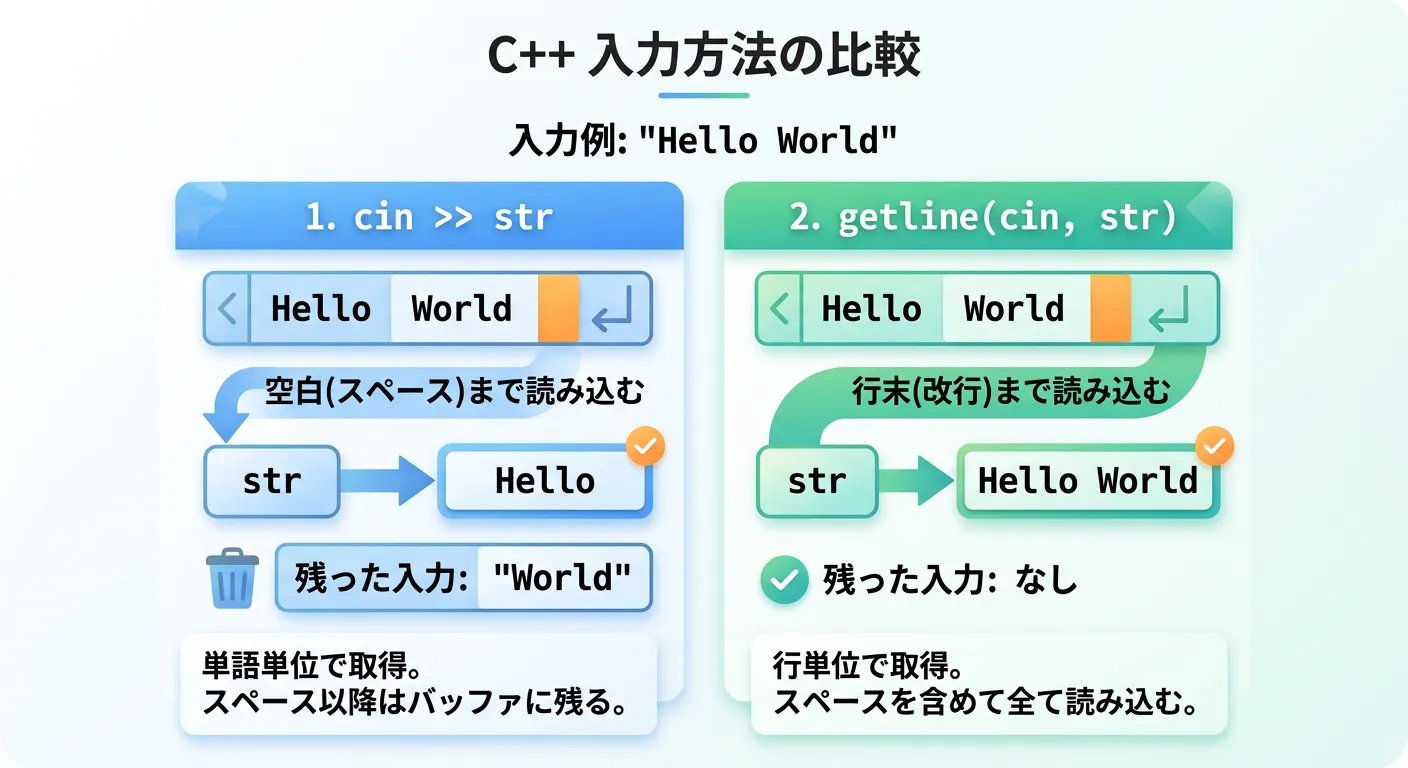 C++ 入力方法の比較

入力例: "Hello World"

1. cin >> str

Hello World

空白(スペース)まで読み込む

str

Hello

残った入力: "World"

単語単位で取得。
スペース以降はバッファに残る。

2. getline(cin, str)

Hello World

行末(改行)まで読み込む

str

Hello World

残った入力: なし

行単位で取得。
スペースを含めて全て読み込む。